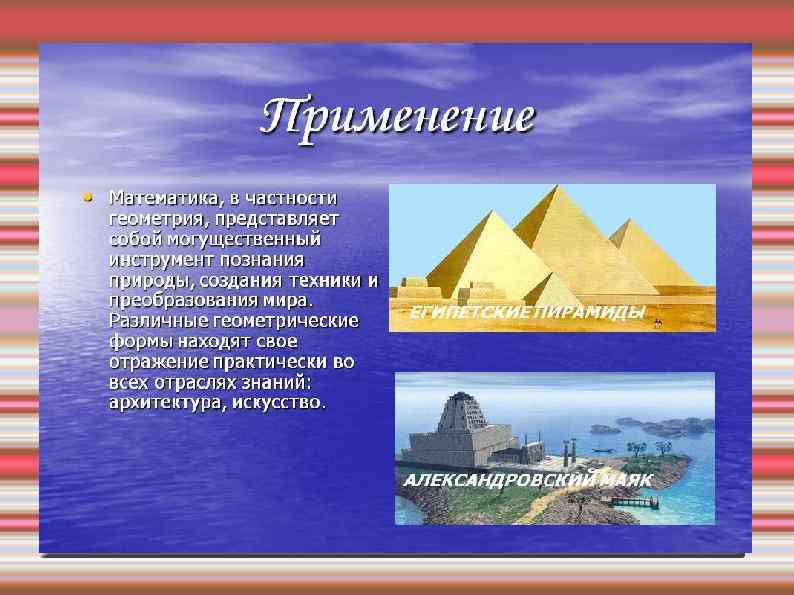 Применение

• Математика, в частности геометрия, представляет собой могущественный инструмент познания природы, создания техники и преобразования мира. Различные геометрические формы находят свое отражение практически во всех отраслях знаний: архитектура, искусство.

ЕГИПЕТСКИЕ ПИРАМИДЫ

АЛЕКСАНДРОВСКИЙ МАЯК